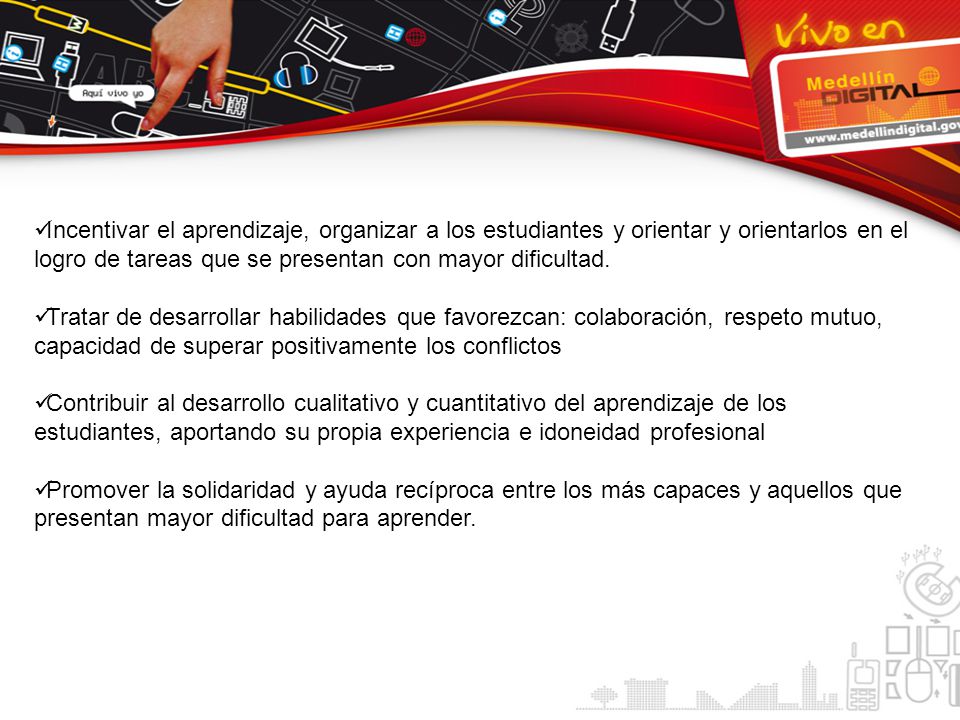 Aquí vivo yo

Vivo en
Medellín
DIGITAL
www.medellindigital.gov

✓Incentivar el aprendizaje, organizar a los estudiantes y orientar y orientarlos en el logro de tareas que se presentan con mayor dificultad.

✓Tratar de desarrollar habilidades que favorezcan: colaboración, respeto mutuo, capacidad de superar positivamente los conflictos

✓Contribuir al desarrollo cualitativo y cuantitativo del aprendizaje de los estudiantes, aportando su propia experiencia e idoneidad profesional

✓Promover la solidaridad y ayuda recíproca entre los más capaces y aquellos que presentan mayor dificultad para aprender.